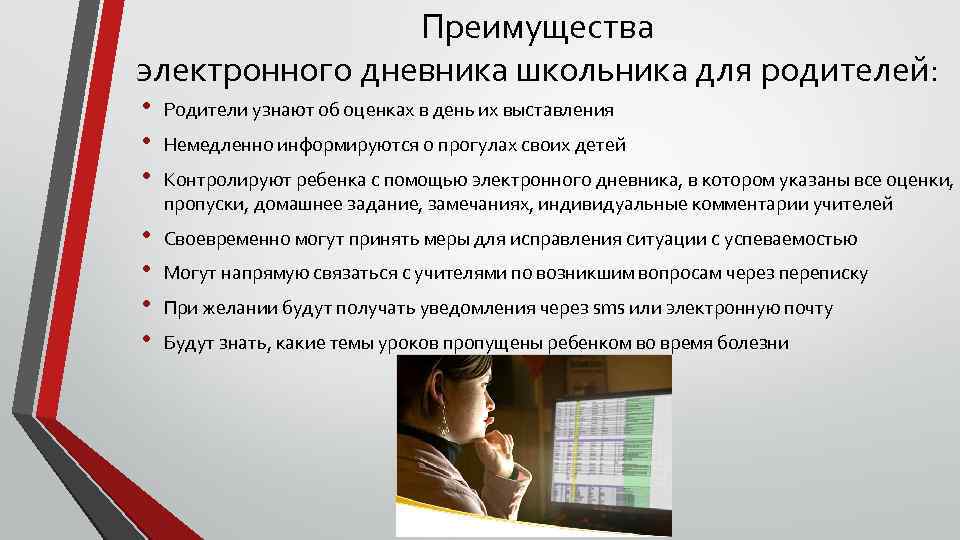 Преимущества
электронного дневника школьника для родителей:

• Родители узнают об оценках в день их выставления
• Немедленно информируются о прогулах своих детей
• Контролируют ребенка с помощью электронного дневника, в котором указаны все оценки, пропуски, домашнее задание, замечаниях, индивидуальные комментарии учителей
• Своевременно могут принять меры для исправления ситуации с успеваемостью
• Могут напрямую связаться с учителями по возникшим вопросам через переписку
• При желании будут получать уведомления через sms или электронную почту
• Будут знать, какие темы уроков пропущены ребенком во время болезни